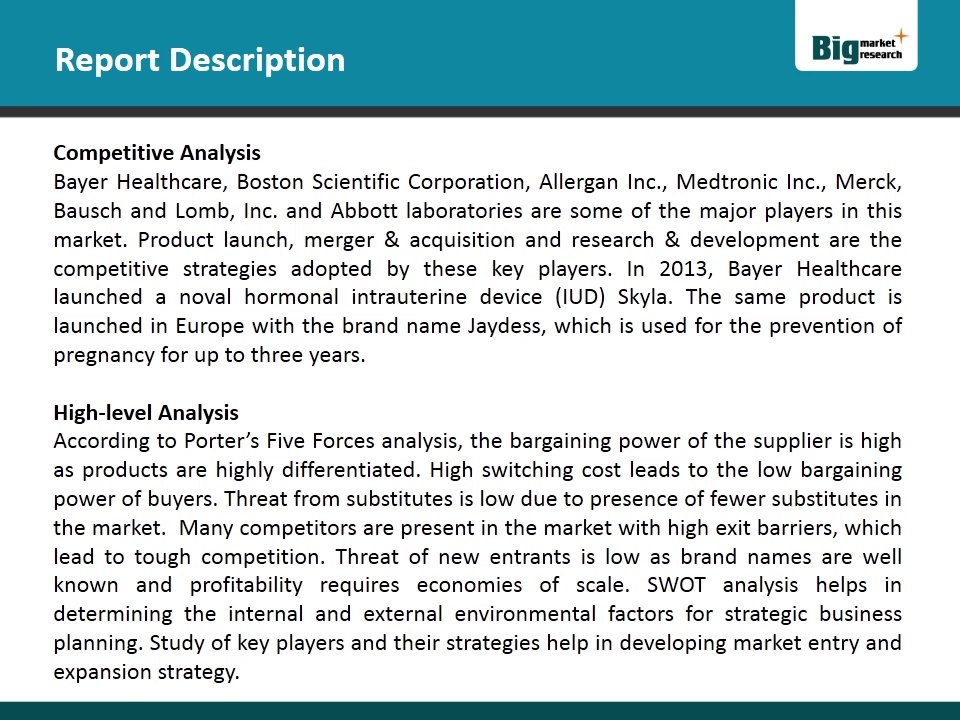 Report Description

Big market research

Competitive Analysis
Bayer Healthcare, Boston Scientific Corporation, Allergan Inc., Medtronic Inc., Merck, Bausch and Lomb, Inc. and Abbott laboratories are some of the major players in this market. Product launch, merger & acquisition and research & development are the competitive strategies adopted by these key players. In 2013, Bayer Healthcare launched a noval hormonal intrauterine device (IUD) Skyla. The same product is launched in Europe with the brand name Jaydess, which is used for the prevention of pregnancy for up to three years.

High-level Analysis
According to Porter's Five Forces analysis, the bargaining power of the supplier is high as products are highly differentiated. High switching cost leads to the low bargaining power of buyers. Threat from substitutes is low due to presence of fewer substitutes in the market. Many competitors are present in the market with high exit barriers, which lead to tough competition. Threat of new entrants is low as brand names are well known and profitability requires economies of scale. SWOT analysis helps in determining the internal and external environmental factors for strategic business planning. Study of key players and their strategies help in developing market entry and expansion strategy.